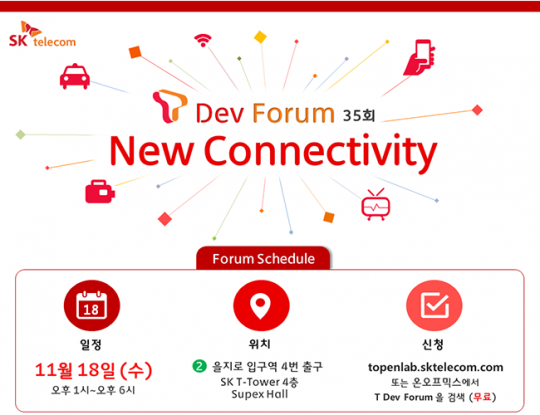 SK telecom

T Dev Forum 35회

New Connectivity

Forum Schedule

18

일정

11월 18일 (수)

오후 1시~오후 6시

위치

2 을지로 입구역 4번 출구

SK T-Tower 4층

Supex Hall

신청

topenlab.sktelecom.com

또는 온오프믹스에서

T Dev Forum 을 검색 (무료)